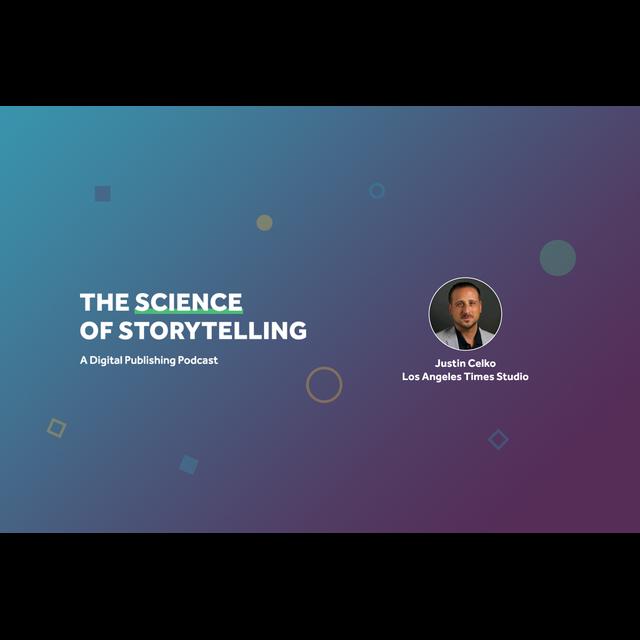 THE SCIENCE OF STORYTELLING

A Digital Publishing Podcast

Justin Celko
Los Angeles Times Studio